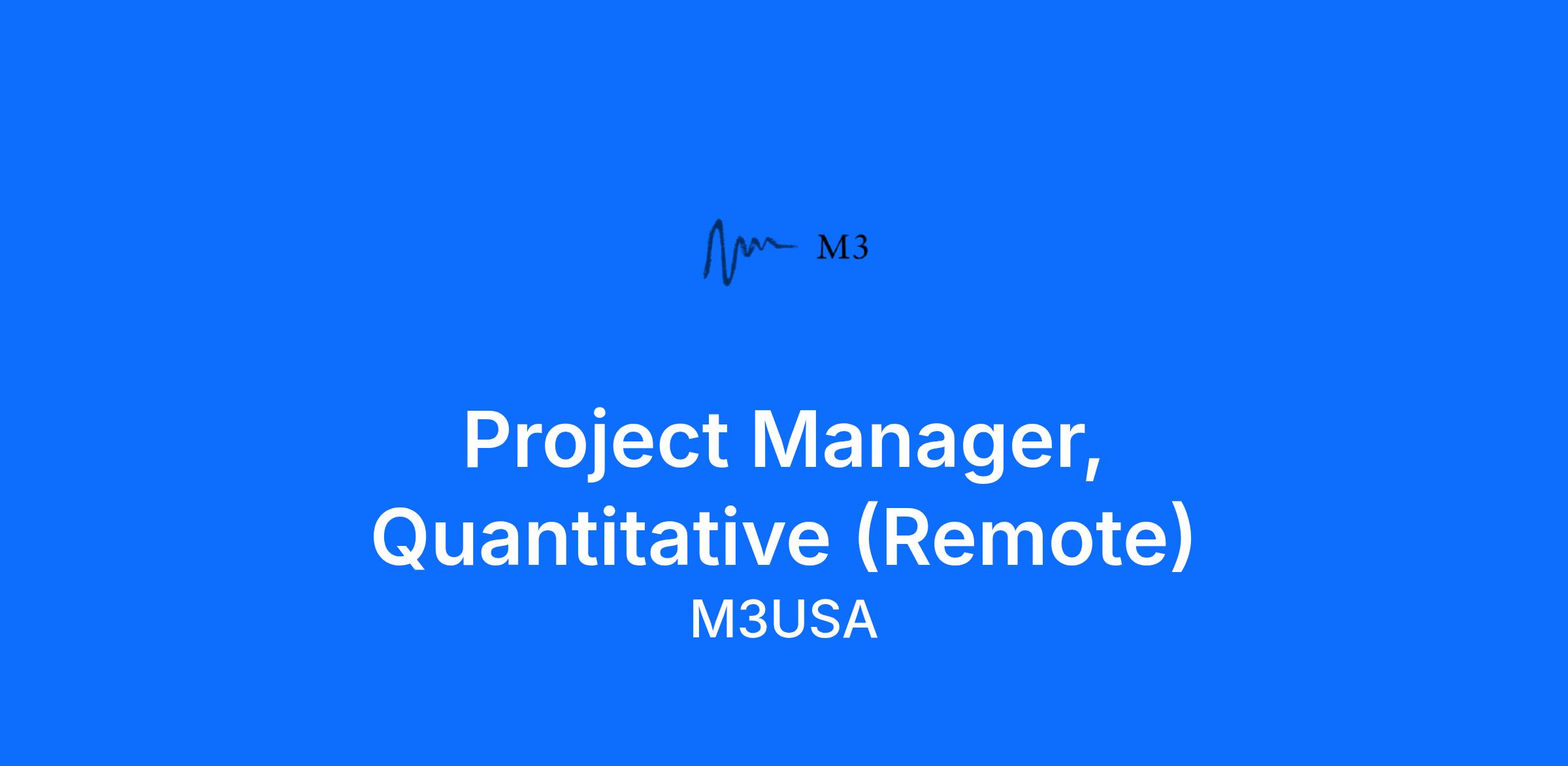 M3

Project Manager, Quantitative (Remote)

M3USA